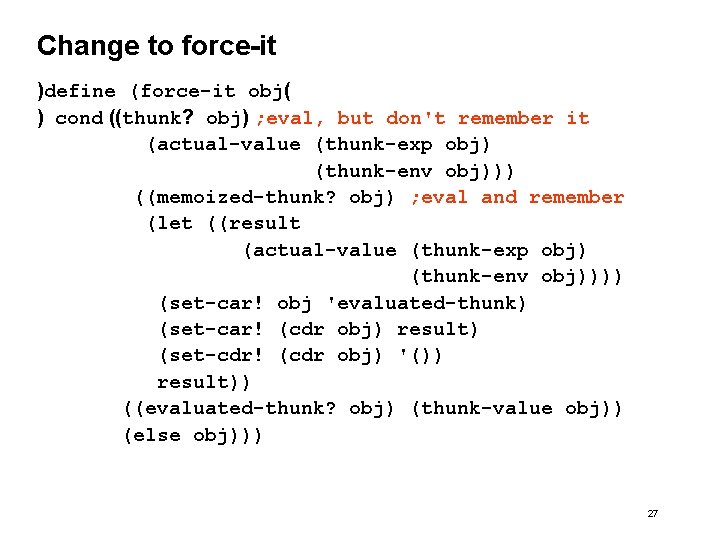 Change to force-it

)define (force-it obj(
) cond ((thunk? obj) ;eval, but don't remember it
(actual-value (thunk-exp obj)
(thunk-env obj)))
((memoized-thunk? obj) ;eval and remember
(let ((result
(actual-value (thunk-exp obj)
(thunk-env obj))))
(set-car! obj 'evaluated-thunk)
(set-car! (cdr obj) result)
(set-cdr! (cdr obj) '())
result))
((evaluated-thunk? obj) (thunk-value obj))
(else obj)))

27